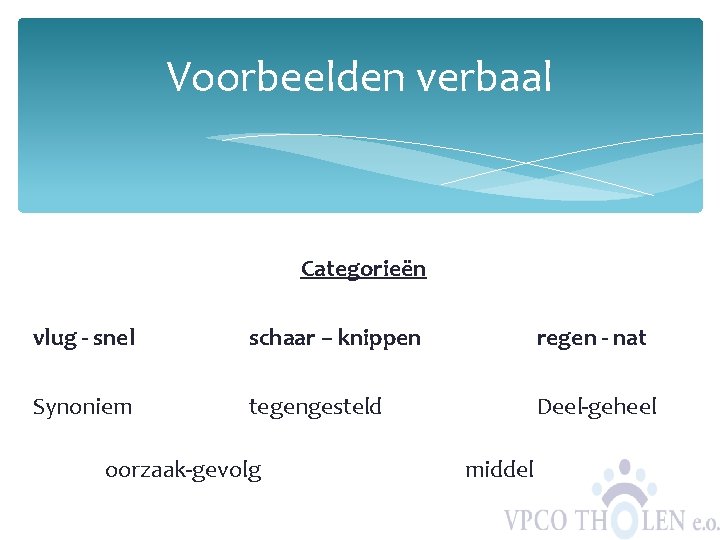 Voorbeelden verbaal

Categorieën

vlug - snel

schaar – knippen

regen - nat

Synoniem

tegengesteld

Deel-geheel

oorzaak-gevolg

middel

VPCO THOLEN e.o.